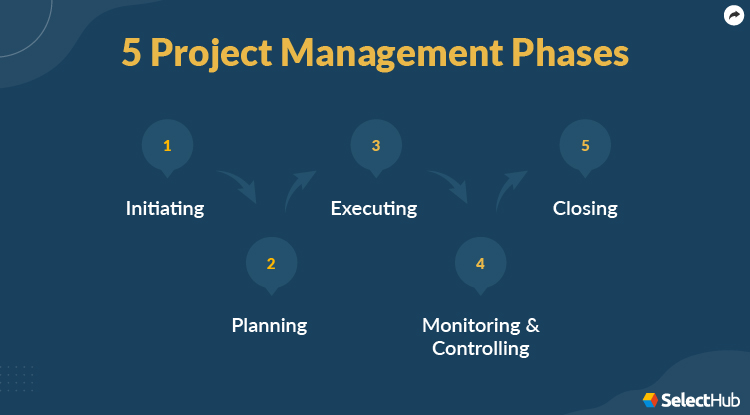 5 Project Management Phases

1

Initiating

2

Planning

3

Executing

4

Monitoring & Controlling

5

Closing

SelectHub